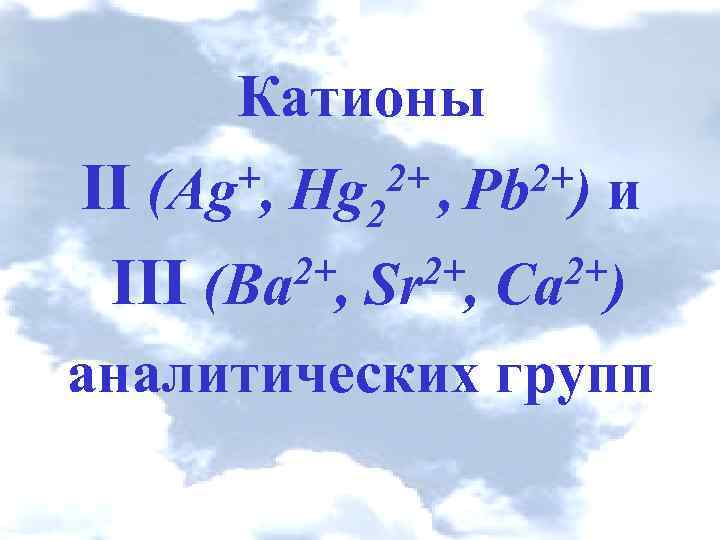 Катионы
II ($Ag^+$, $Hg_2^{2+}$, $Pb^{2+}$) и
III ($Ba^{2+}$, $Sr^{2+}$, $Ca^{2+}$)
аналитических групп